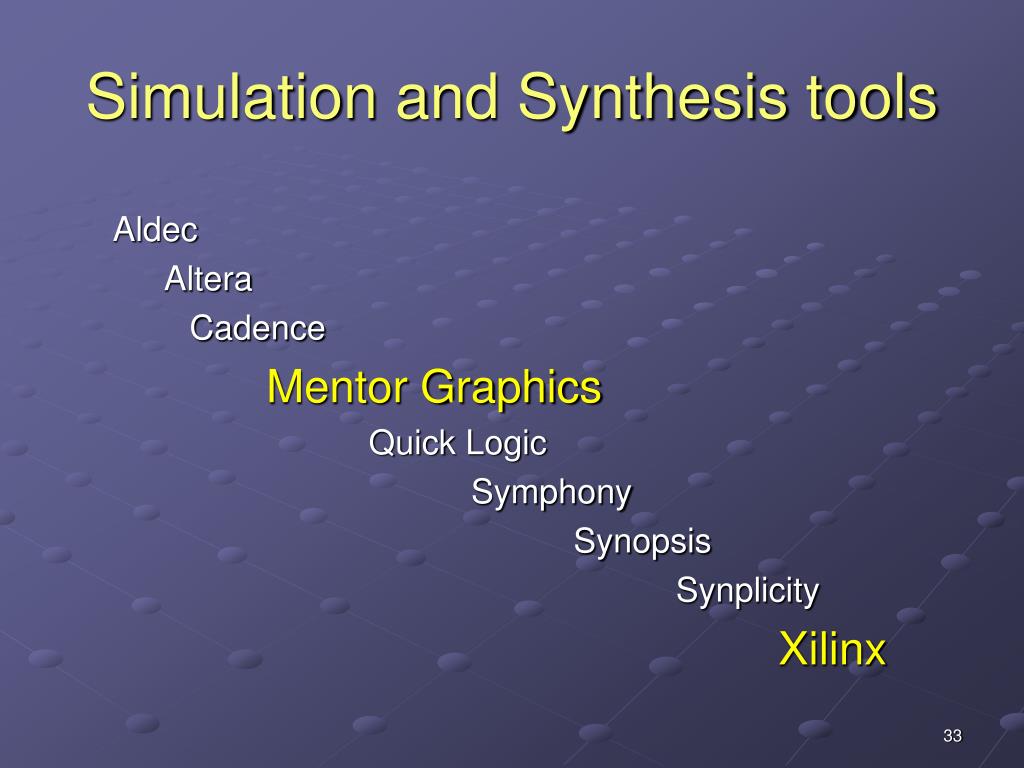 Simulation and Synthesis tools

Aldec
Altera
Cadence
Mentor Graphics
Quick Logic
Symphony
Synopsis
Synplicity
Xilinx

33